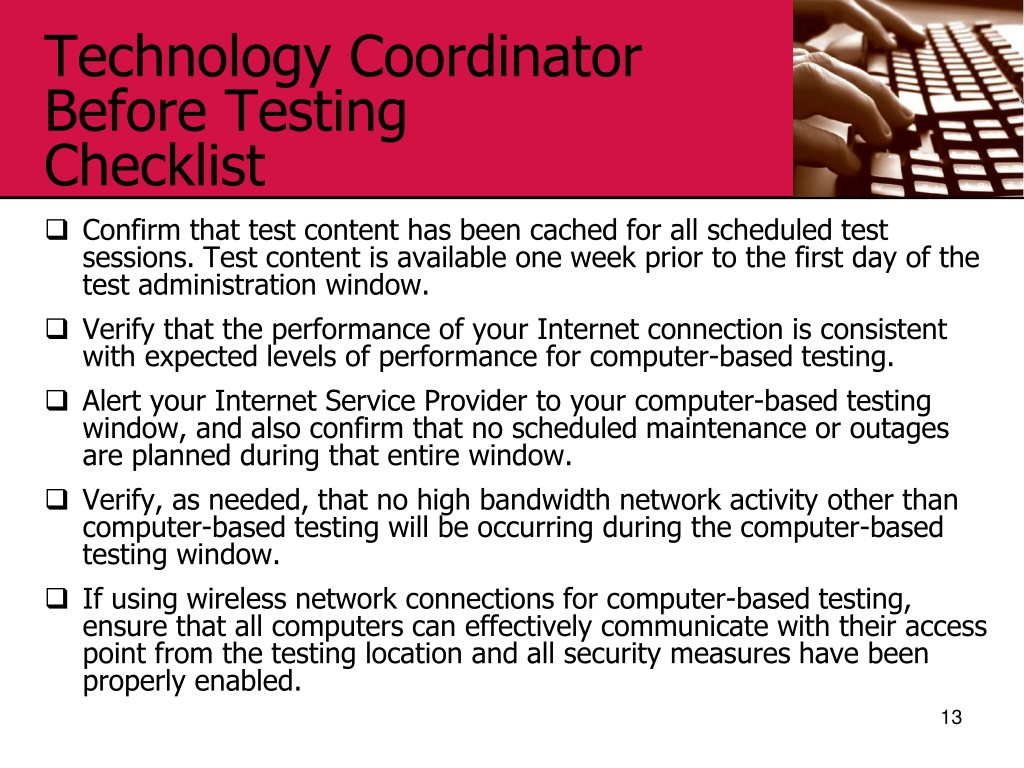 Technology Coordinator Before Testing Checklist

❑ Confirm that test content has been cached for all scheduled test sessions. Test content is available one week prior to the first day of the test administration window.

❑ Verify that the performance of your Internet connection is consistent with expected levels of performance for computer-based testing.

❑ Alert your Internet Service Provider to your computer-based testing window, and also confirm that no scheduled maintenance or outages are planned during that entire window.

❑ Verify, as needed, that no high bandwidth network activity other than computer-based testing will be occurring during the computer-based testing window.

❑ If using wireless network connections for computer-based testing, ensure that all computers can effectively communicate with their access point from the testing location and all security measures have been properly enabled.

13